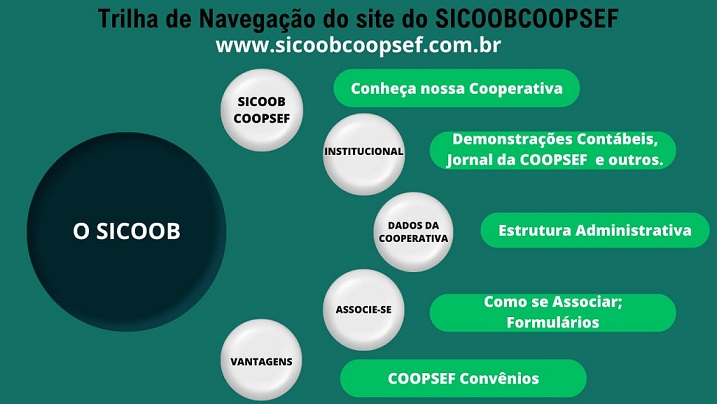 Trilha de Navegação do site do SICOOBCOOPSEF
www.sicoobcoopsef.com.br

O SICOOB

SICOOB COOPSEF

Conheça nossa Cooperativa

INSTITUCIONAL

Demonstrações Contábeis, Jornal da COOPSEF e outros.

DADOS DA COOPERATIVA

Estrutura Administrativa

ASSOCIE-SE

Como se Associar; Formulários

VANTAGENS

COOPSEF Convênios